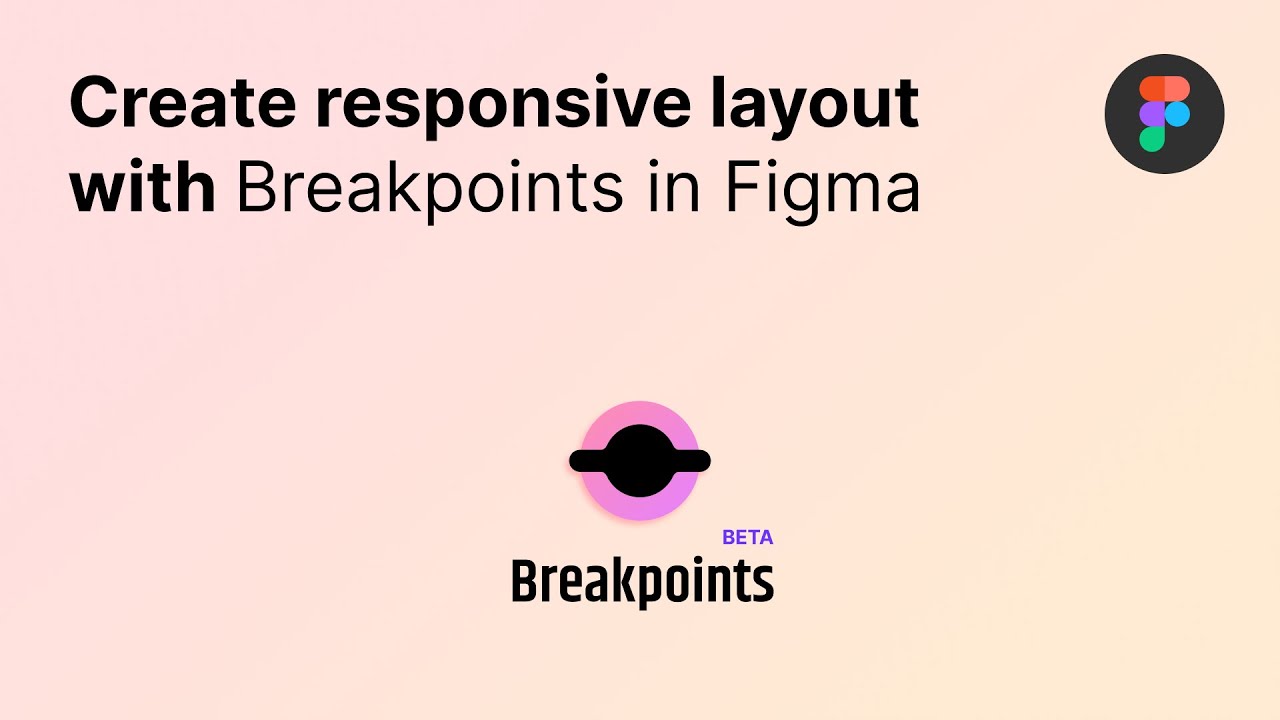 Create responsive layout with Breakpoints in Figma

BETA
Breakpoints